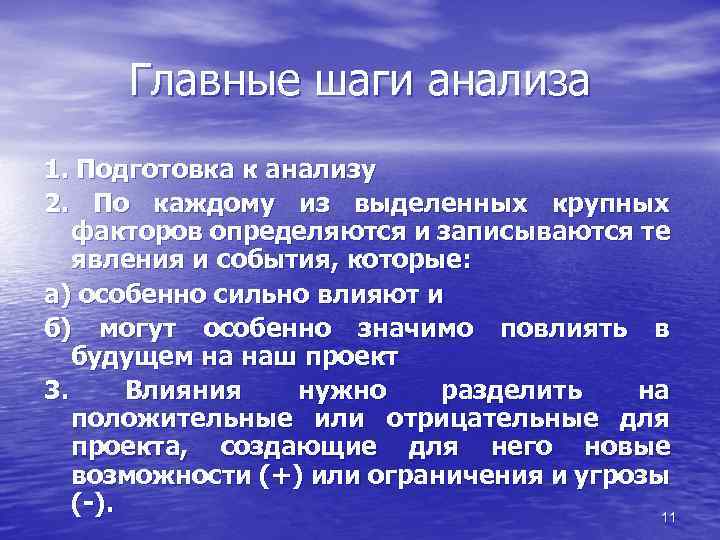 Главные шаги анализа

1. Подготовка к анализу

2. По каждому из выделенных крупных факторов определяются и записываются те явления и события, которые:

а) особенно сильно влияют и

б) могут особенно значимо повлиять в будущем на наш проект

3. Влияния нужно разделить на положительные или отрицательные для проекта, создающие для него новые возможности (+) или ограничения и угрозы (-).

11